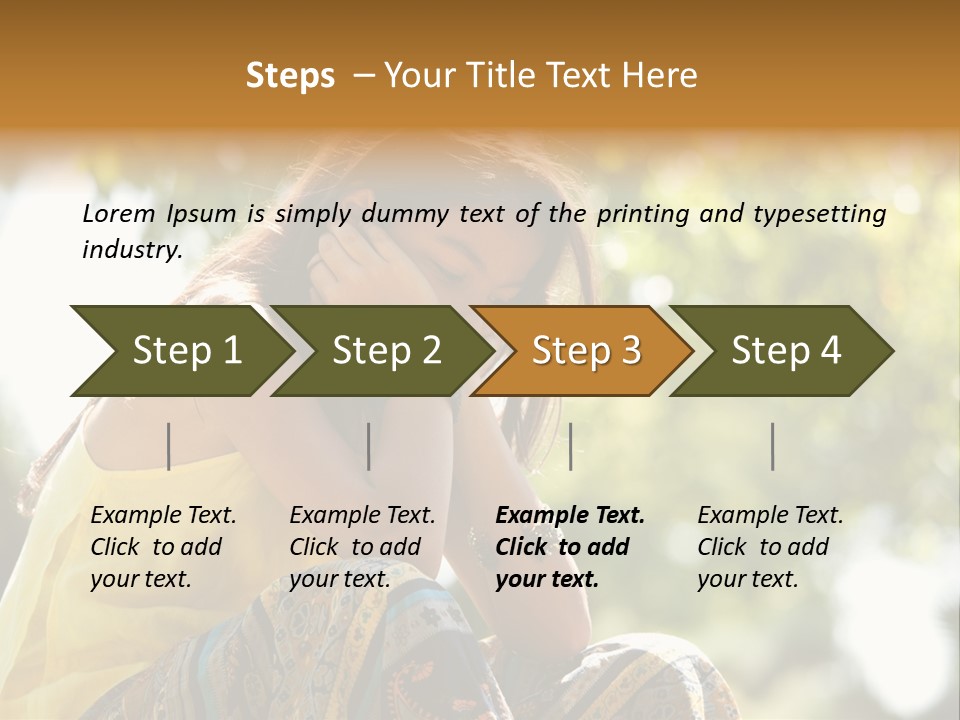 Steps – Your Title Text Here

Lorem Ipsum is simply dummy text of the printing and typesetting industry.

Step 1

Step 2

Step 3

Step 4

Example Text. Click to add your text.

Example Text. Click to add your text.

Example Text. Click to add your text.

Example Text. Click to add your text.